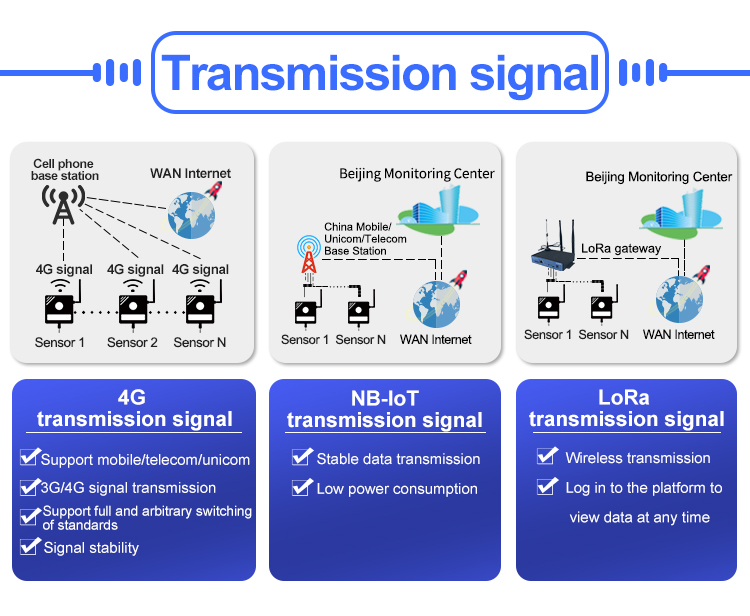 Transmission signal

Cell phone base station

WAN Internet

4G signal 4G signal 4G signal

Sensor 1 Sensor 2 Sensor N

Beijing Monitoring Center

China Mobile/ Unicom/Telecom Base Station

Sensor 1 Sensor N WAN Internet

Beijing Monitoring Center

LoRa gateway

Sensor 1 Sensor N WAN Internet

4G transmission signal

Support mobile/telecom/unicom

3G/4G signal transmission

Support full and arbitrary switching of standards

Signal stability

NB-IoT transmission signal

Stable data transmission

Low power consumption

LoRa transmission signal

Wireless transmission

Log in to the platform to view data at any time